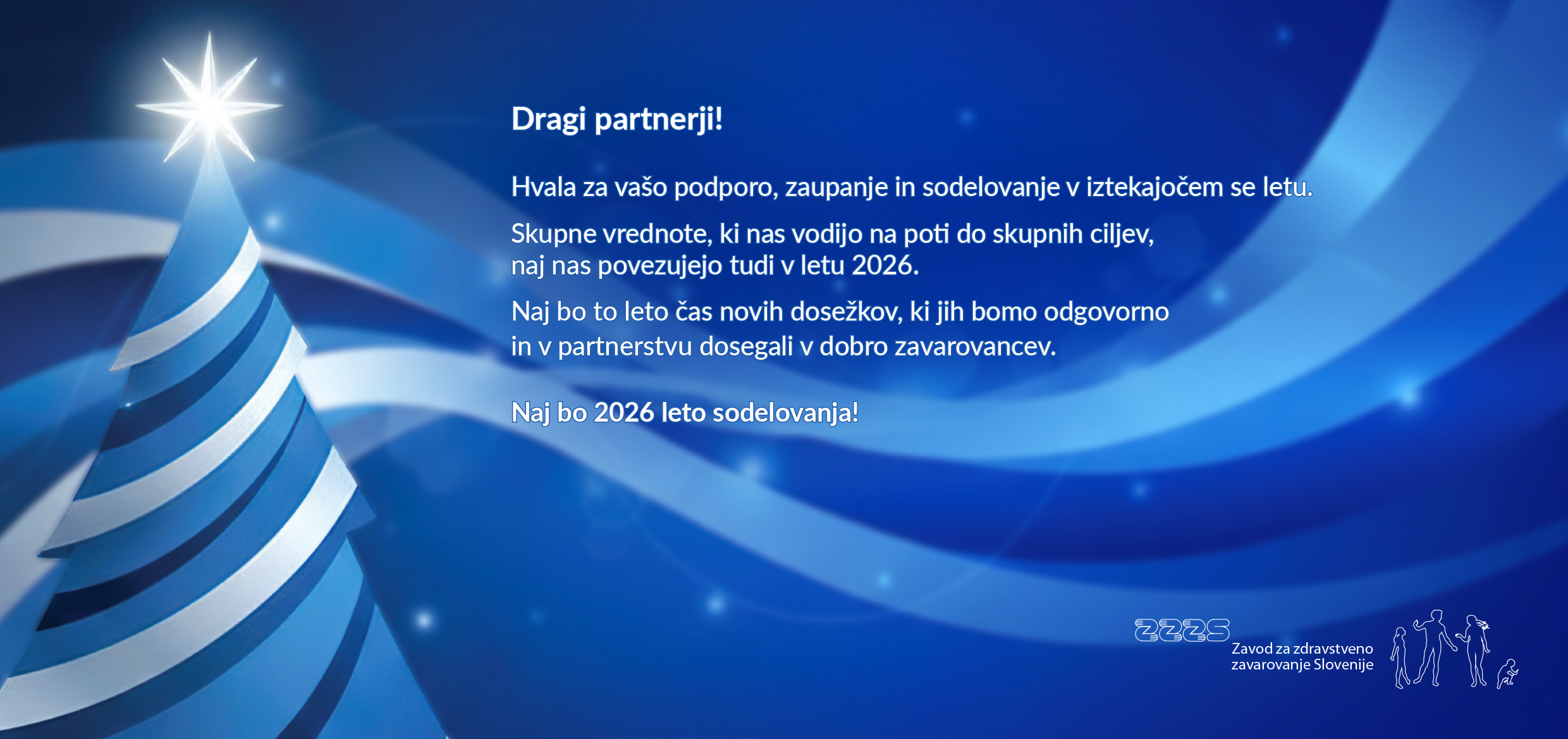 Dragi partnerji!

Hvala za vašo podporo, zaupanje in sodelovanje v iztekajočem se letu.

Skupne vrednote, ki nas vodijo na poti do skupnih ciljev, naj nas povezujejo tudi v letu 2026.

Naj bo to leto čas novih dosežkov, ki jih bomo odgovorno in v partnerstvu dosegali v dobro zavarovancev.

Naj bo 2026 leto sodelovanja!

ZZZS
Zavod za zdravstveno zavarovanje Slovenije